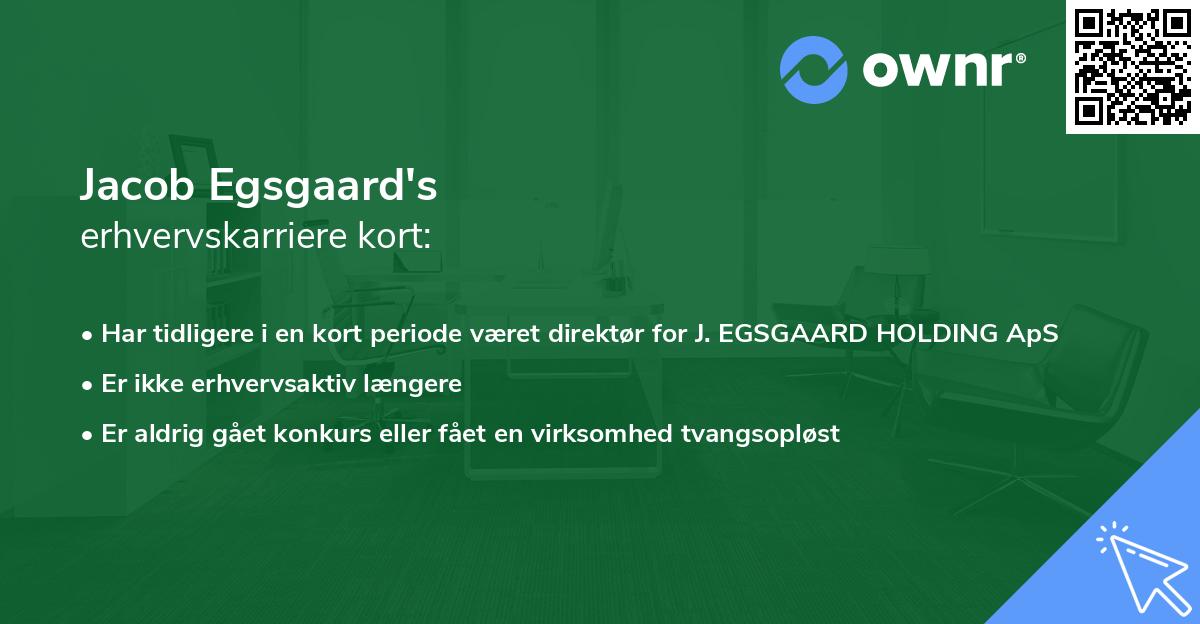 ownr®

Jacob Egsgaard's
erhvervskarriere kort:

• Har tidligere i en kort periode været direktør for J. EGSGAARD HOLDING ApS
• Er ikke erhvervsaktiv længere
• Er aldrig gået konkurs eller fået en virksomhed tvangsopløst